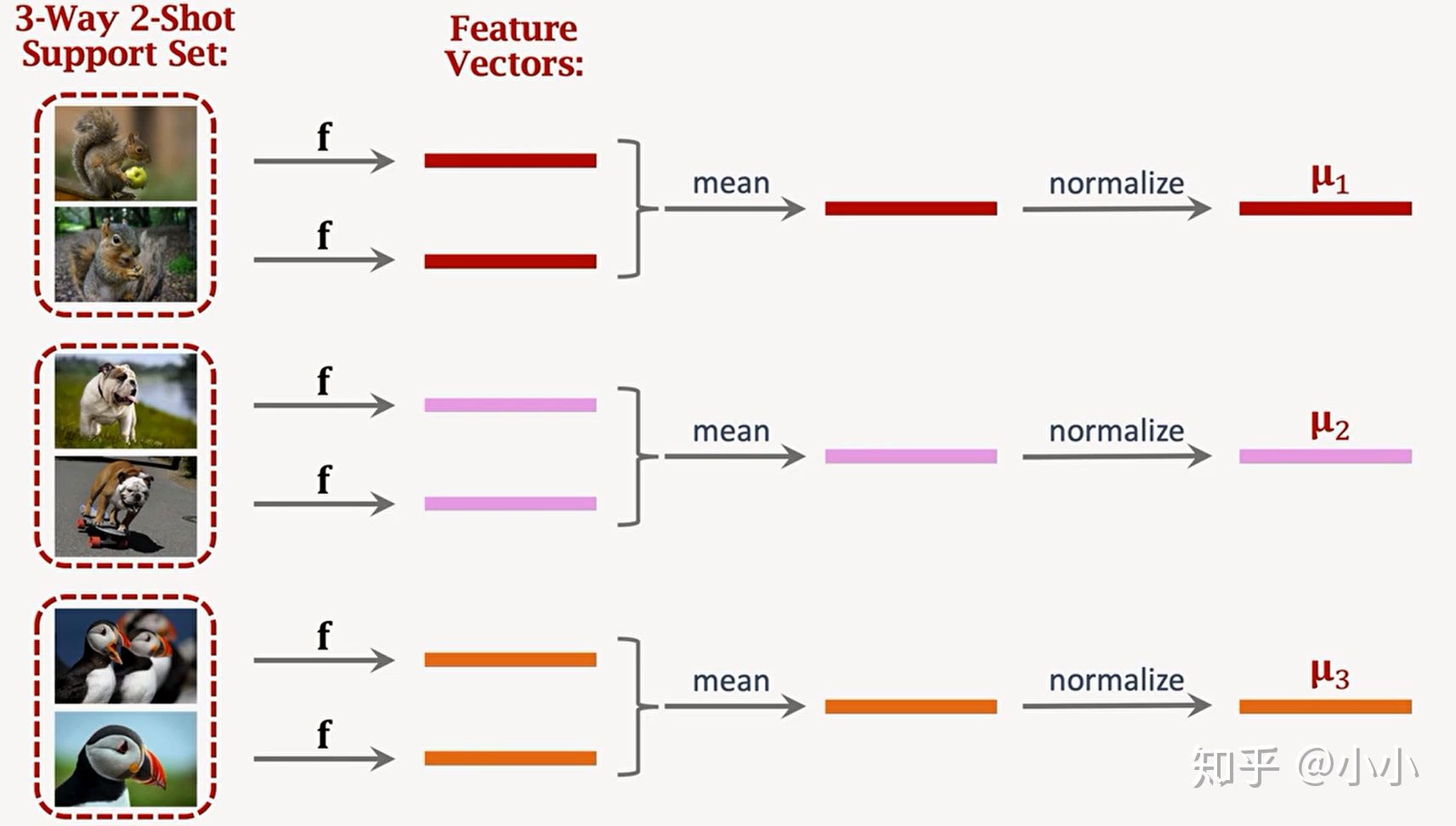 3-Way 2-Shot Support Set:

Feature Vectors:

f

f

mean

normalize

$\mu_1$

f

f

mean

normalize

$\mu_2$

f

f

mean

normalize

$\mu_3$

知乎 @小小